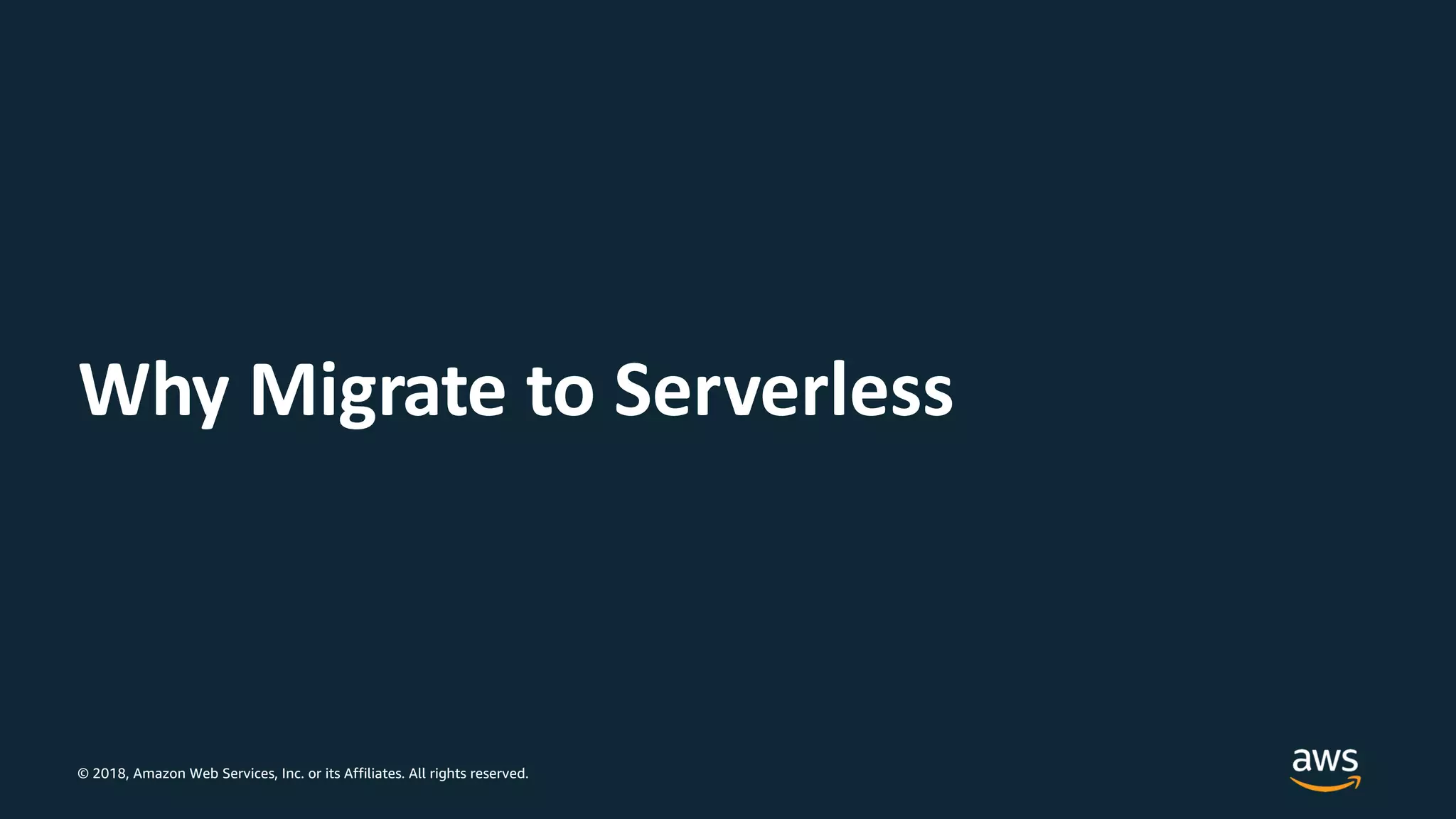 Why Migrate to Serverless

© 2018, Amazon Web Services, Inc. or its Affiliates. All rights reserved.

aws